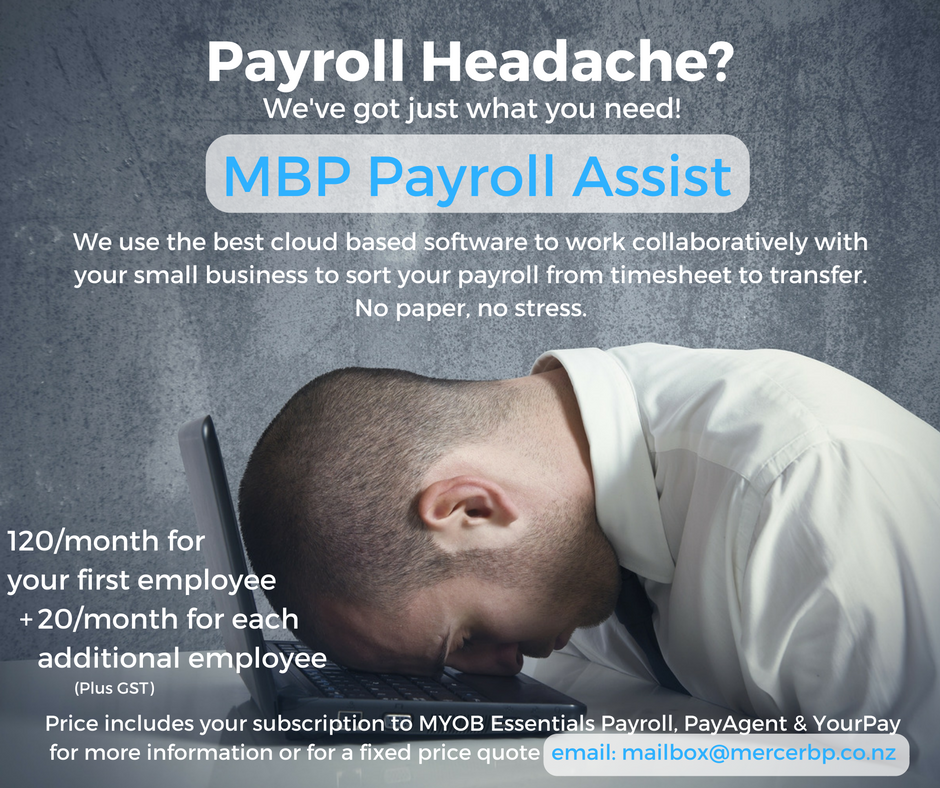 Payroll Headache?

We've got just what you need!

MBP Payroll Assist

We use the best cloud based software to work collaboratively with your small business to sort your payroll from timesheet to transfer. No paper, no stress.

120/month for your first employee +20/month for each additional employee

(Plus GST)

Price includes your subscription to MYOB Essentials Payroll, PayAgent & YourPay for more information or for a fixed price quote email: mailbox@mercerbp.co.nz